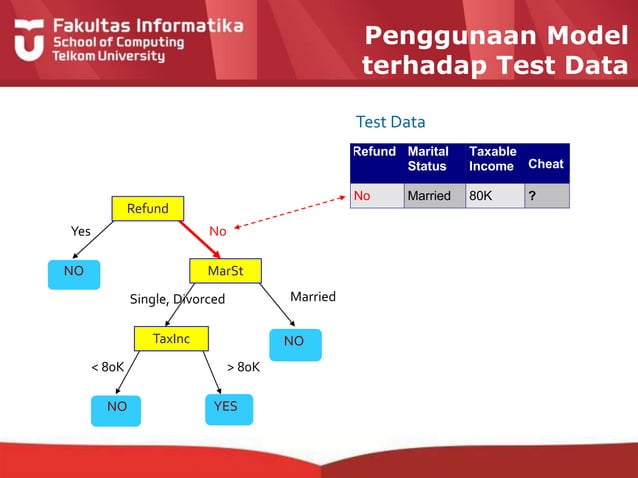 Fakultas Informatika
School of Computing
Telkom University

Penggunaan Model terhadap Test Data

Test Data

| Refund | Marital Status | Taxable Income | Cheat |
|---|---|---|---|
| No | Married | 80K | ? |

Refund
Yes
No
NO
MarSt
Single, Divorced
Married
TaxInc
NO
< 80K
> 80K
NO
YES